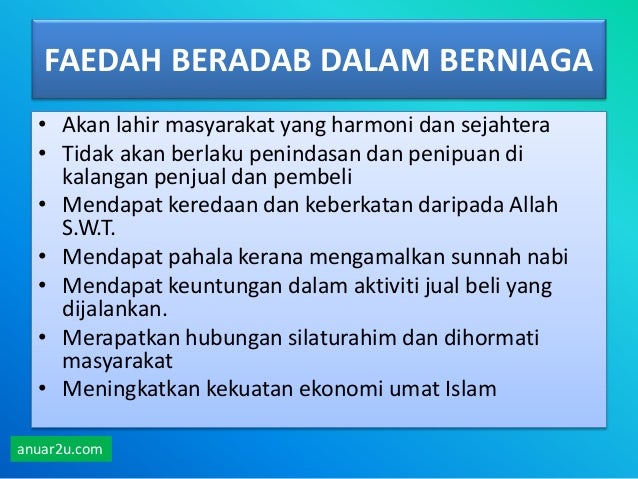 FAEDAH BERADAB DALAM BERNIAGA

• Akan lahir masyarakat yang harmoni dan sejahtera
• Tidak akan berlaku penindasan dan penipuan di kalangan penjual dan pembeli
• Mendapat keredaan dan keberkatan daripada Allah S.W.T.
• Mendapat pahala kerana mengamalkan sunnah nabi
• Mendapat keuntungan dalam aktiviti jual beli yang dijalankan.
• Merapatkan hubungan silaturahim dan dihormati masyarakat
• Meningkatkan kekuatan ekonomi umat Islam

anuar2u.com